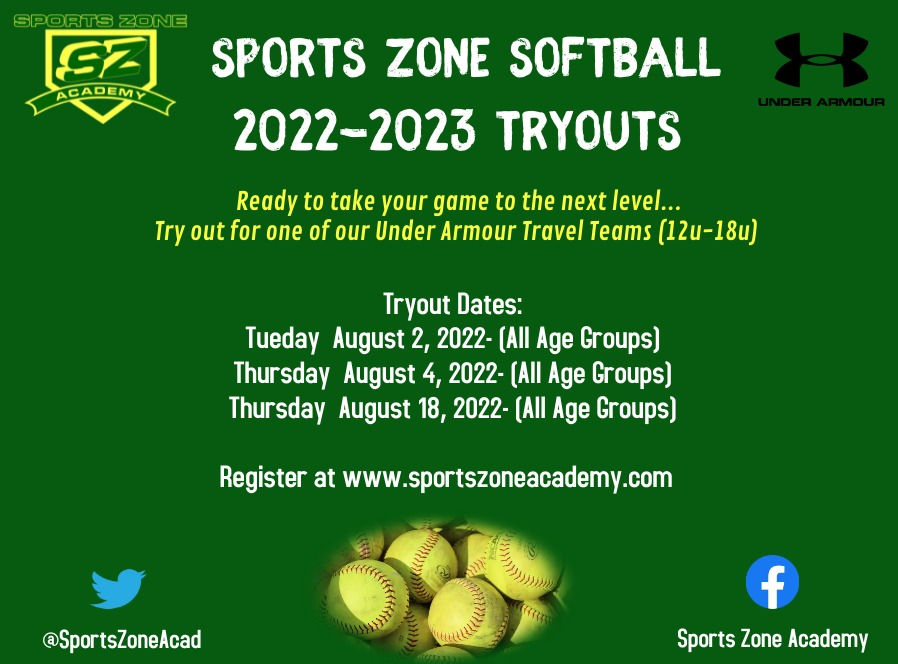 SPORTS ZONE
SZ
ACADEMY

SPORTS ZONE SOFTBALL
2022-2023 TRYOUTS

UNDER ARMOUR

Ready to take your game to the next level...
Try out for one of our Under Armour Travel Teams (12u-18u)

Tryout Dates:
Tueday August 2, 2022- (All Age Groups)
Thursday August 4, 2022- (All Age Groups)
Thursday August 18, 2022- (All Age Groups)

Register at www.sportszoneacademy.com

@SportsZoneAcad

Sports Zone Academy